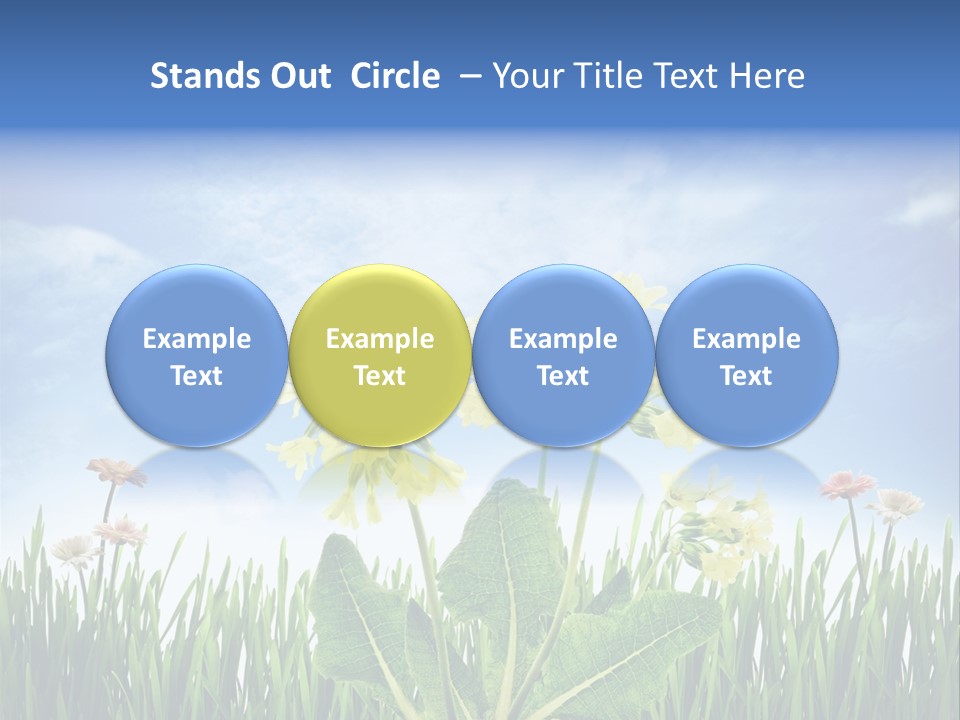 Stands Out Circle – Your Title Text Here

Example Text

Example Text

Example Text

Example Text